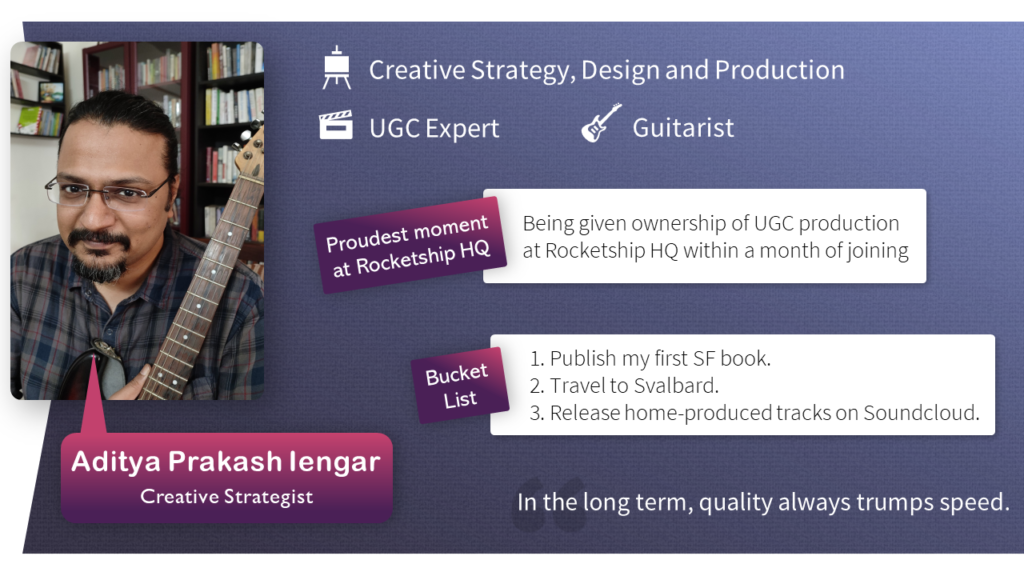 Creative Strategy, Design and Production

UGC Expert

Guitarist

Proudest moment at Rocketship HQ

Being given ownership of UGC production at Rocketship HQ within a month of joining

Bucket List

1. Publish my first SF book.
2. Travel to Svalbard.
3. Release home-produced tracks on Soundcloud.

Aditya Prakash Iengar
Creative Strategist

In the long term, quality always trumps speed.